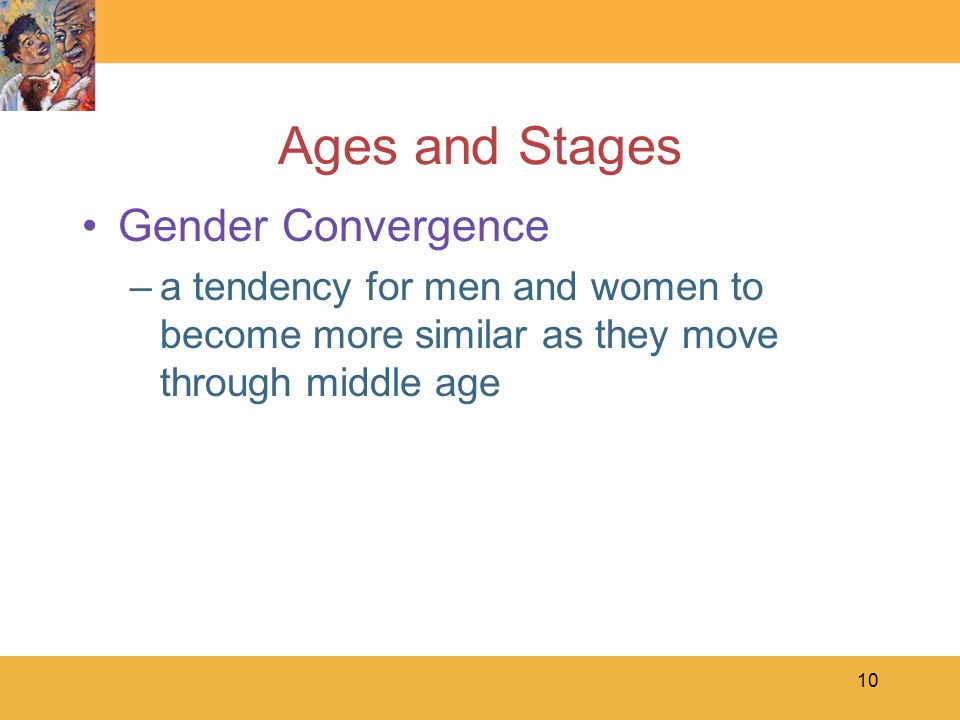 Ages and Stages

• Gender Convergence
– a tendency for men and women to become more similar as they move through middle age

10